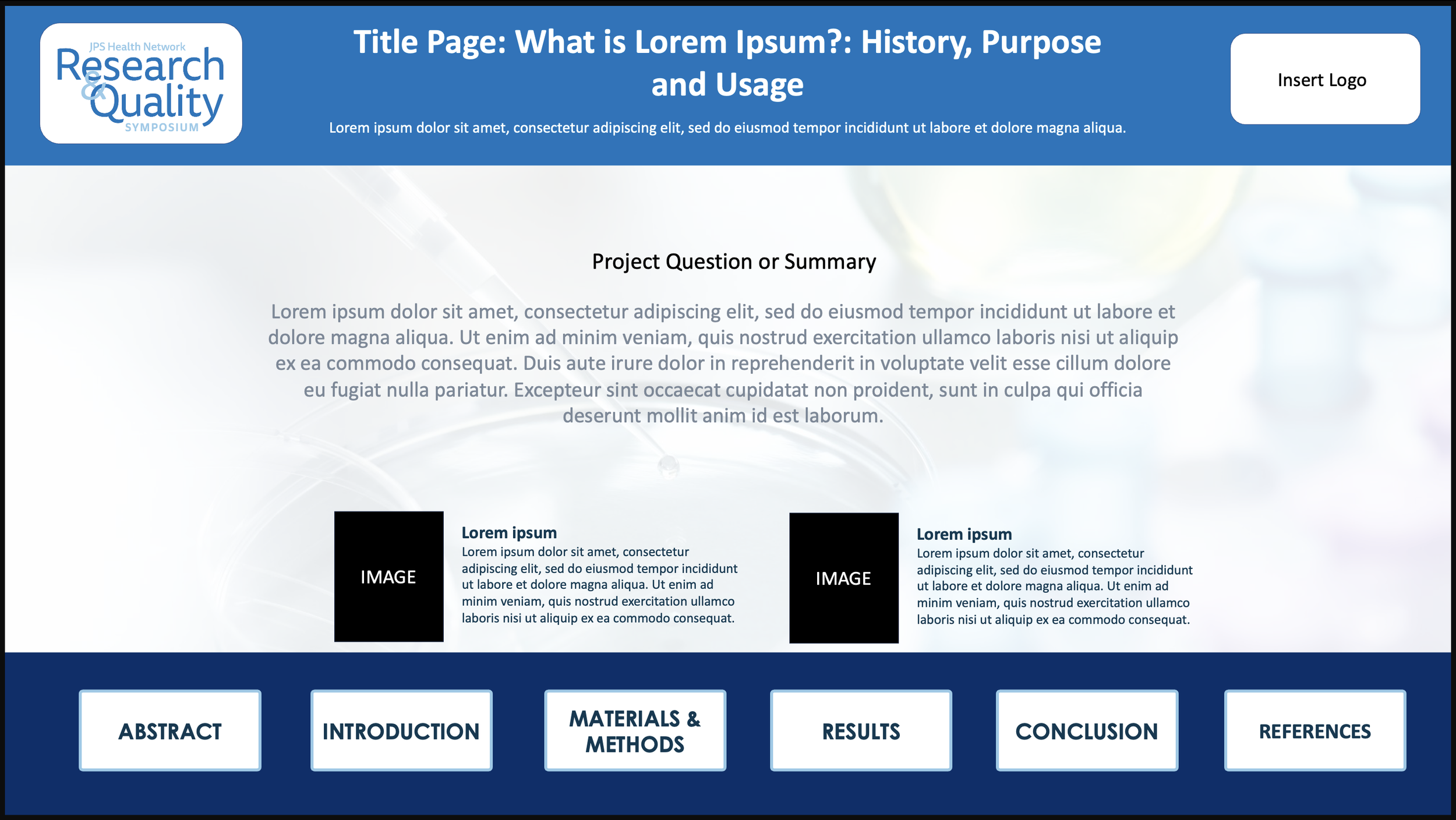 JPS Health Network
Research & Quality
SYMPOSIUM

Title Page: What is Lorem Ipsum?: History, Purpose and Usage

Lorem ipsum dolor sit amet, consectetur adipiscing elit, sed do eiusmod tempor incididunt ut labore et dolore magna aliqua.

Insert Logo

Project Question or Summary

Lorem ipsum dolor sit amet, consectetur adipiscing elit, sed do eiusmod tempor incididunt ut labore et dolore magna aliqua. Ut enim ad minim veniam, quis nostrud exercitation ullamco laboris nisi ut aliquip ex ea commodo consequat. Duis aute irure dolor in reprehenderit in voluptate velit esse cillum dolore eu fugiat nulla pariatur. Excepteur sint occaecat cupidatat non proident, sunt in culpa qui officia deserunt mollit anim id est laborum.

IMAGE

Lorem ipsum
Lorem ipsum dolor sit amet, consectetur adipiscing elit, sed do eiusmod tempor incididunt ut labore et dolore magna aliqua. Ut enim ad minim veniam, quis nostrud exercitation ullamco laboris nisi ut aliquip ex ea commodo consequat.

IMAGE

Lorem ipsum
Lorem ipsum dolor sit amet, consectetur adipiscing elit, sed do eiusmod tempor incididunt ut labore et dolore magna aliqua. Ut enim ad minim veniam, quis nostrud exercitation ullamco laboris nisi ut aliquip ex ea commodo consequat.

ABSTRACT

INTRODUCTION

MATERIALS & METHODS

RESULTS

CONCLUSION

REFERENCES